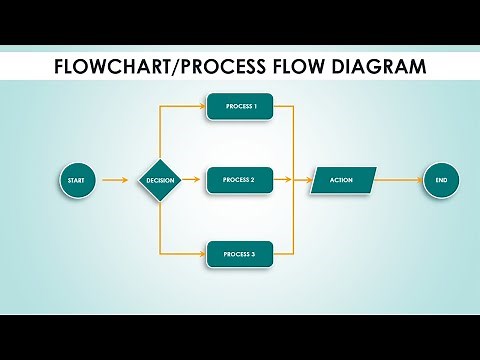 FLOWCHART/PROCESS FLOW DIAGRAM

START

DECISION

PROCESS 1

PROCESS 2

PROCESS 3

ACTION

END